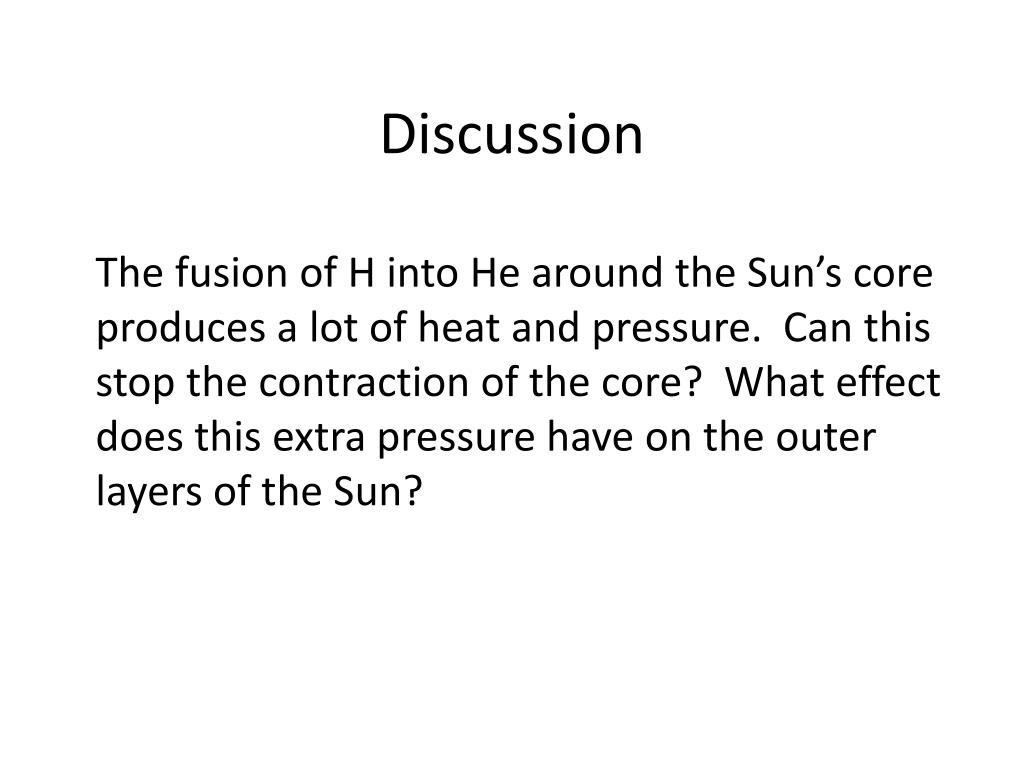 Discussion

The fusion of H into He around the Sun’s core produces a lot of heat and pressure. Can this stop the contraction of the core? What effect does this extra pressure have on the outer layers of the Sun?